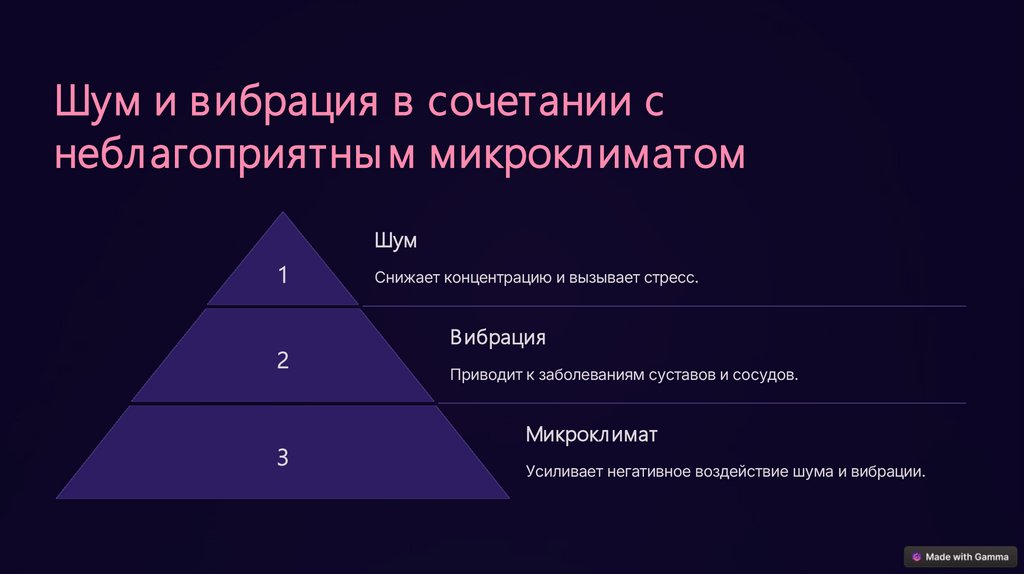 Шум и вибрация в сочетании с неблагоприятным микроклиматом

1

Шум

Снижает концентрацию и вызывает стресс.

2

Вибрация

Приводит к заболеваниям суставов и сосудов.

3

Микроклимат

Усиливает негативное воздействие шума и вибрации.

Made with Gamma